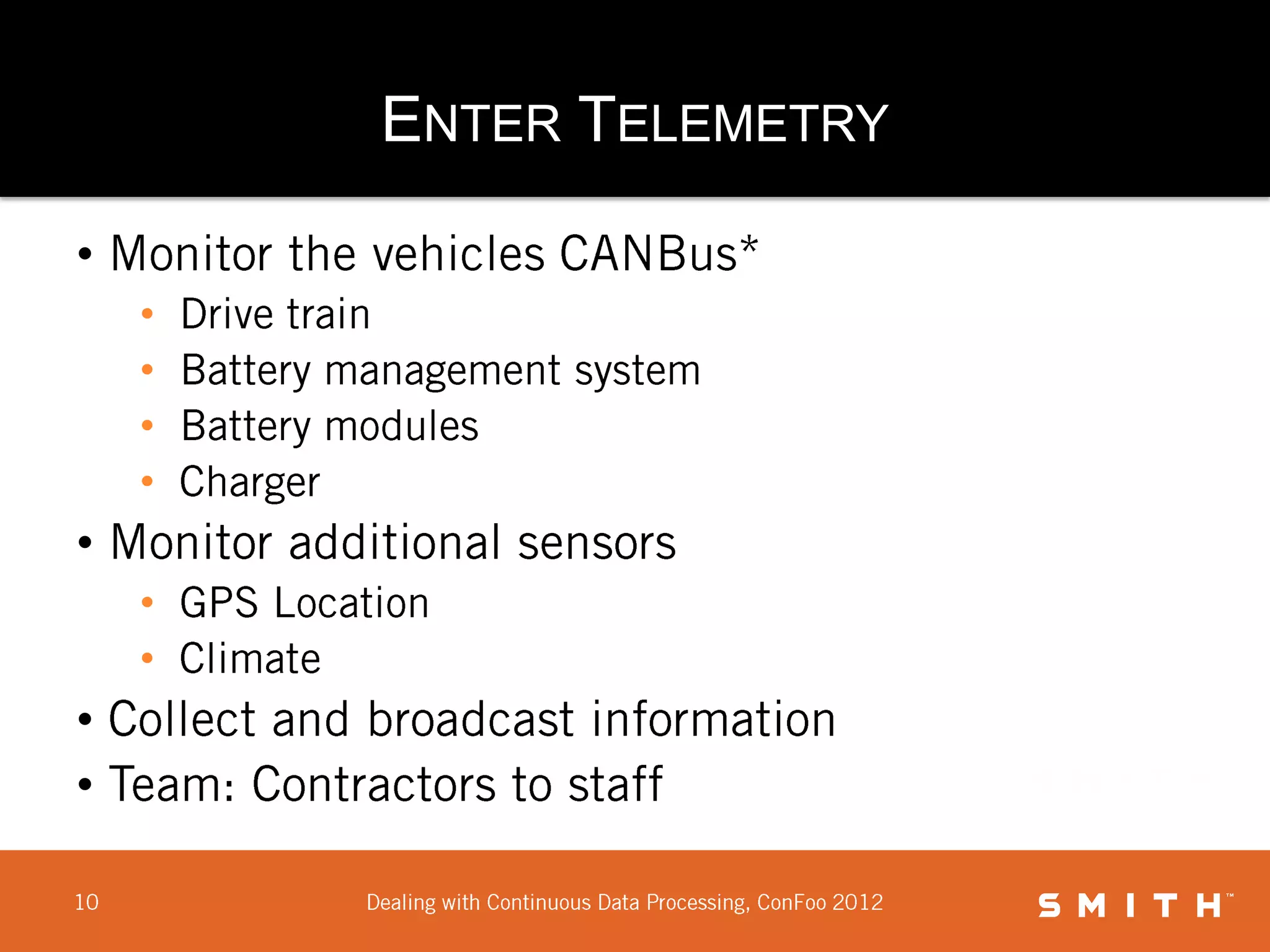 ENTER TELEMETRY

• Monitor the vehicles CANBus*
  • Drive train
  • Battery management system
  • Battery modules
  • Charger
• Monitor additional sensors
  • GPS Location
  • Climate
• Collect and broadcast information
• Team: Contractors to staff

10

Dealing with Continuous Data Processing, ConFoo 2012

SMITH™